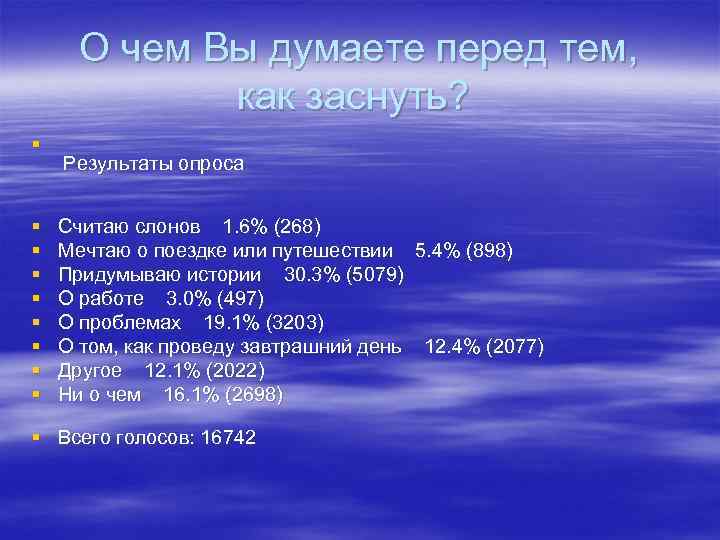 О чем Вы думаете перед тем, как заснуть?

Результаты опроса

Считаю слонов 1.6% (268)
Мечтаю о поездке или путешествии 5.4% (898)
Придумываю истории 30.3% (5079)
О работе 3.0% (497)
О проблемах 19.1% (3203)
О том, как проведу завтрашний день 12.4% (2077)
Другое 12.1% (2022)
Ни о чем 16.1% (2698)

Всего голосов: 16742